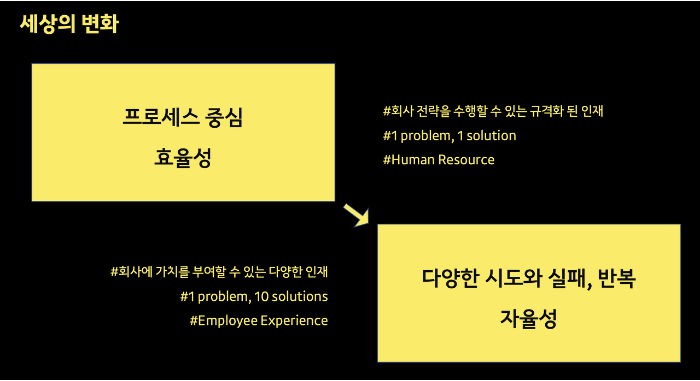 세상의 변화

프로세스 중심
효율성

#회사 전략을 수행할 수 있는 규격화 된 인재
#1 problem, 1 solution
#Human Resource

#회사에 가치를 부여할 수 있는 다양한 인재
#1 problem, 10 solutions
#Employee Experience

다양한 시도와 실패, 반복
자율성